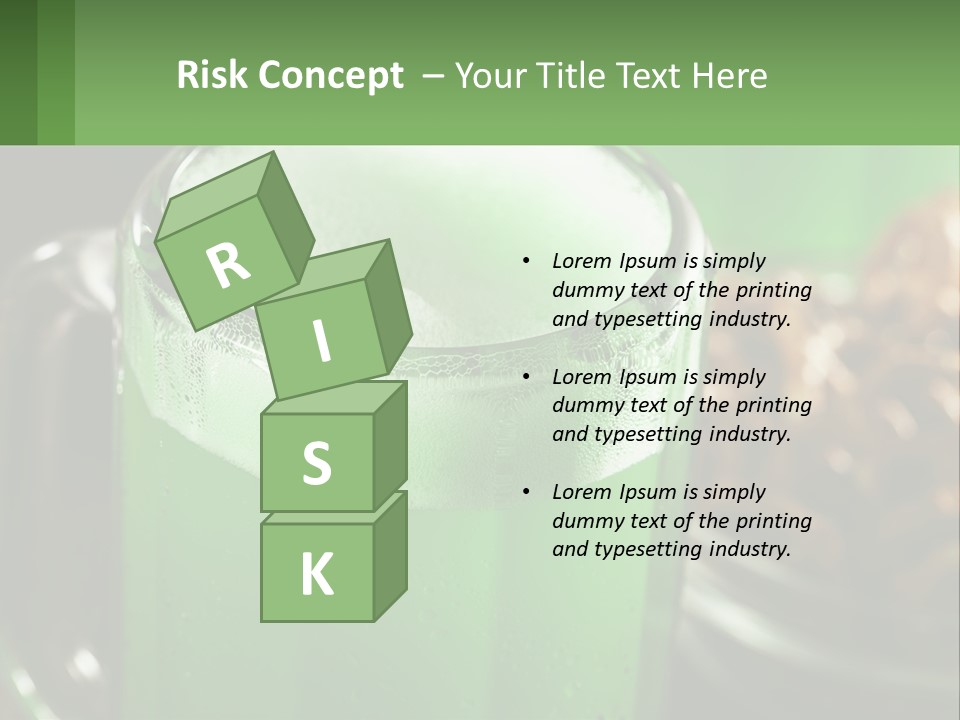 Risk Concept – Your Title Text Here

R
I
S
K

• Lorem Ipsum is simply dummy text of the printing and typesetting industry.

• Lorem Ipsum is simply dummy text of the printing and typesetting industry.

• Lorem Ipsum is simply dummy text of the printing and typesetting industry.